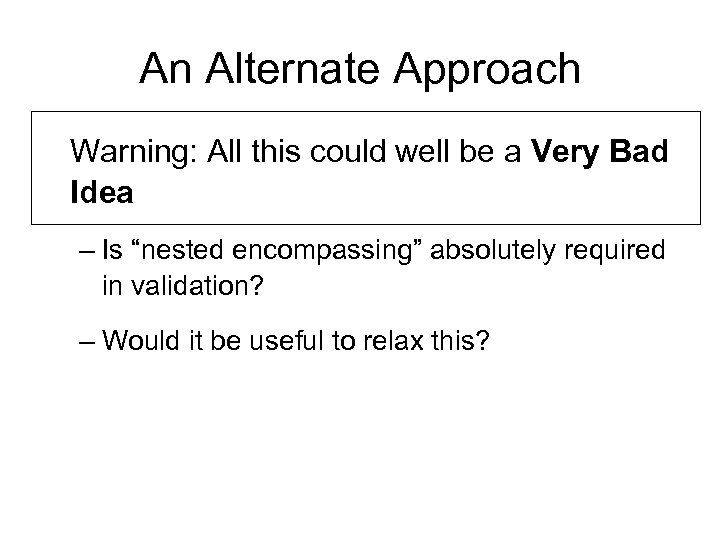 An Alternate Approach

Warning: All this could well be a Very Bad Idea

– Is “nested encompassing” absolutely required in validation?

– Would it be useful to relax this?